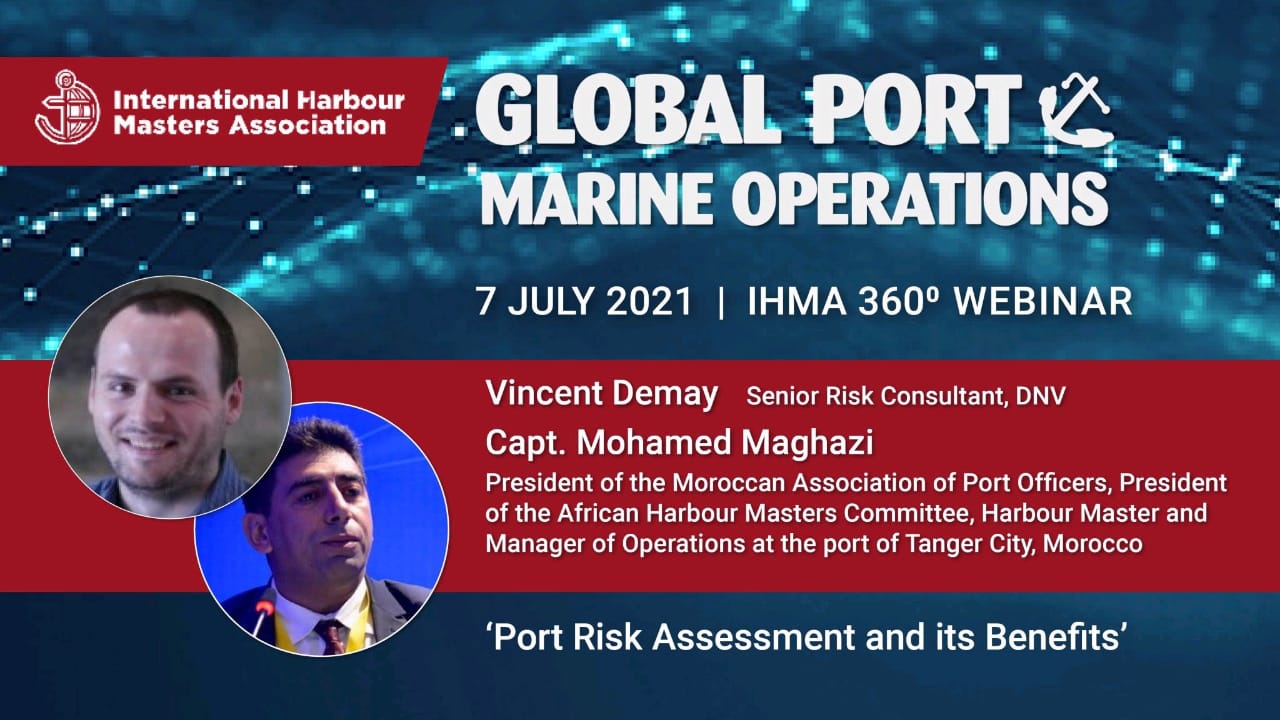 International Harbour Masters Association

GLOBAL PORT MARINE OPERATIONS

7 JULY 2021 | IHMA 360º WEBINAR

Vincent Demay Senior Risk Consultant, DNV

Capt. Mohamed Maghazi

President of the Moroccan Association of Port Officers, President of the African Harbour Masters Committee, Harbour Master and Manager of Operations at the port of Tanger City, Morocco

‘Port Risk Assessment and its Benefits’